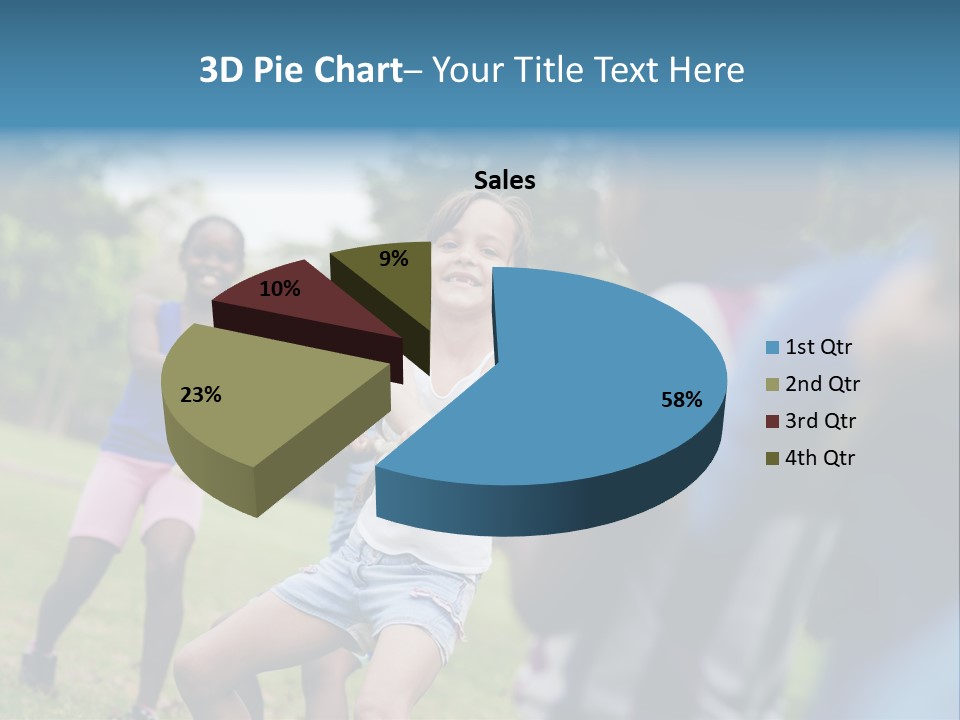 3D Pie Chart– Your Title Text Here

Sales

9%

10%

23%

58%

1st Qtr
2nd Qtr
3rd Qtr
4th Qtr